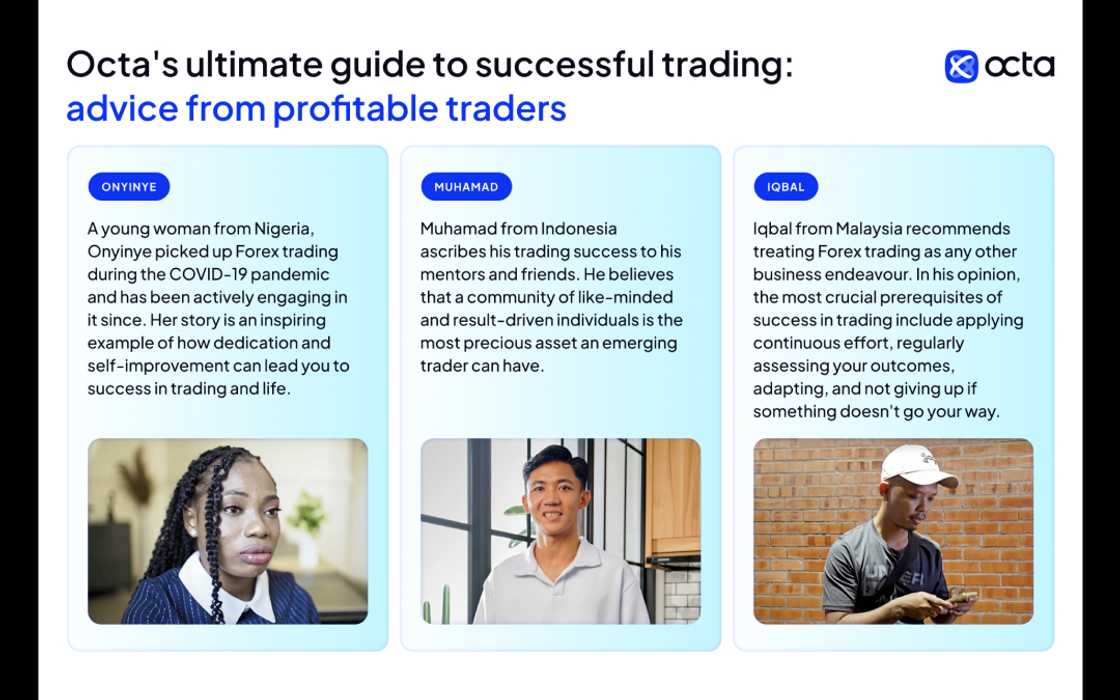 Octa's ultimate guide to successful trading:
advice from profitable traders

octa

ONYINYE

A young woman from Nigeria, Onyinye picked up Forex trading during the COVID-19 pandemic and has been actively engaging in it since. Her story is an inspiring example of how dedication and self-improvement can lead you to success in trading and life.

MUHAMAD

Muhamad from Indonesia ascribes his trading success to his mentors and friends. He believes that a community of like-minded and result-driven individuals is the most precious asset an emerging trader can have.

IQBAL

Iqbal from Malaysia recommends treating Forex trading as any other business endeavour. In his opinion, the most crucial prerequisites of success in trading include applying continuous effort, regularly assessing your outcomes, adapting, and not giving up if something doesn't go your way.